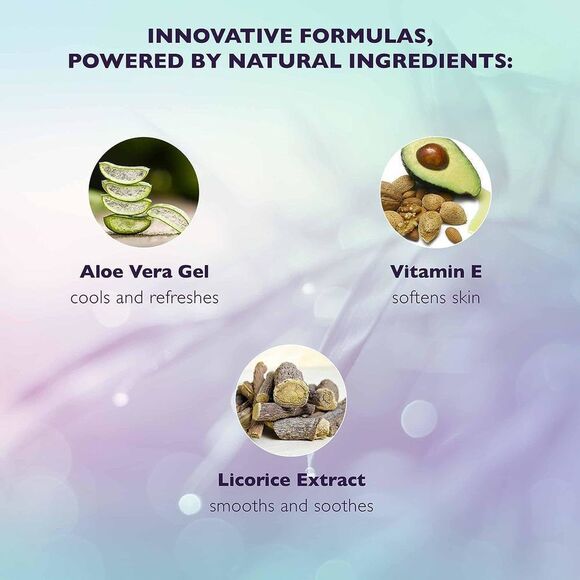 INNOVATIVE FORMULAS, POWERED BY NATURAL INGREDIENTS:

Aloe Vera Gel
cools and refreshes

Vitamin E
softens skin

Licorice Extract
smooths and soothes